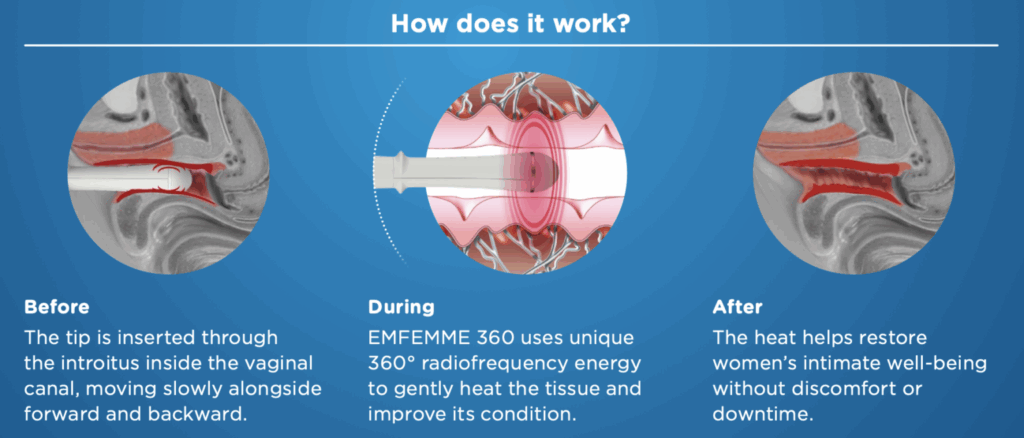 How does it work?

Before
The tip is inserted through the introitus inside the vaginal canal, moving slowly alongside forward and backward.

During
EMFEMME 360 uses unique 360° radiofrequency energy to gently heat the tissue and improve its condition.

After
The heat helps restore women's intimate well-being without discomfort or downtime.